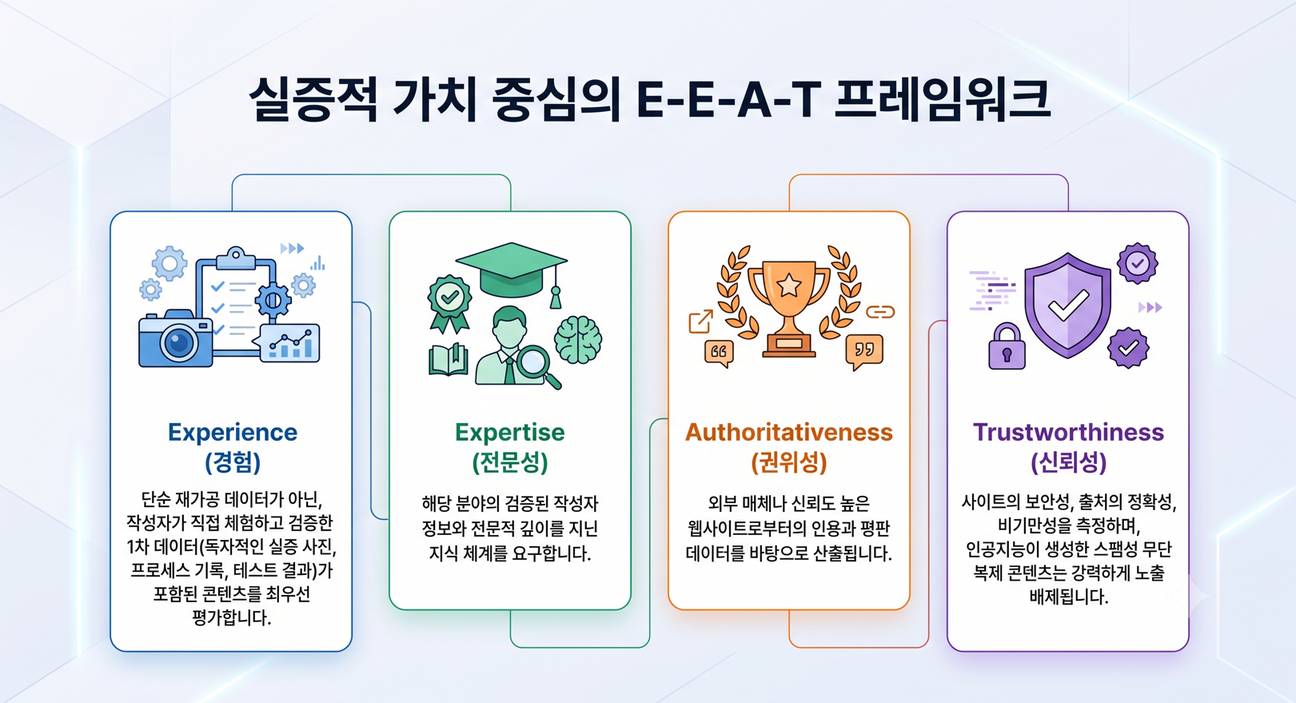 실증적 가치 중심의 E-E-A-T 프레임워크

Experience
(경험)

단순 재가공 데이터가 아닌, 작성자가 직접 체험하고 검증한 1차 데이터(독자적인 실증 사진, 프로세스 기록, 테스트 결과)가 포함된 콘텐츠를 최우선 평가합니다.

Expertise
(전문성)

해당 분야의 검증된 작성자 정보와 전문적 깊이를 지닌 지식 체계를 요구합니다.

Authoritativeness
(권위성)

외부 매체나 신뢰도 높은 웹사이트로부터의 인용과 평판 데이터를 바탕으로 산출됩니다.

Trustworthiness
(신뢰성)

사이트의 보안성, 출처의 정확성, 비기만성을 측정하며, 인공지능이 생성한 스팸성 무단 복제 콘텐츠는 강력하게 노출 배제됩니다.